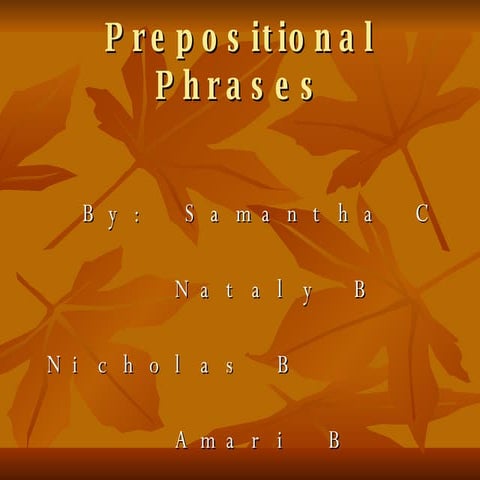 Prepositional Phrases

By: Samantha C

Nataly B

Nicholas B

Amari B